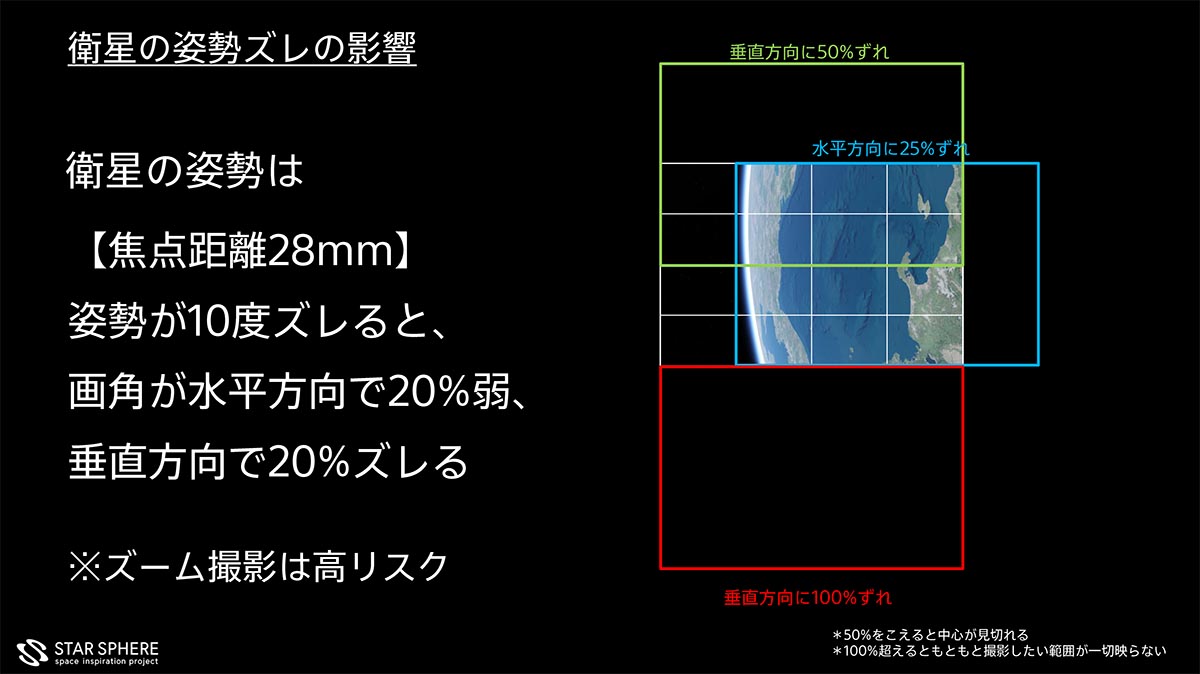 衛星の姿勢ズレの影響

衛星の姿勢は

【焦点距離28mm】

姿勢が10度ズレると、

画角が水平方向で20%弱、

垂直方向で20%ズレる

※ズーム撮影は高リスク

垂直方向に50%ずれ

水平方向に25%ずれ

垂直方向に100%ずれ

＊50%をこえると中心が見切れる
＊100%超えるともともと撮影したい範囲が一切映らない

STAR SPHERE
space inspiration project